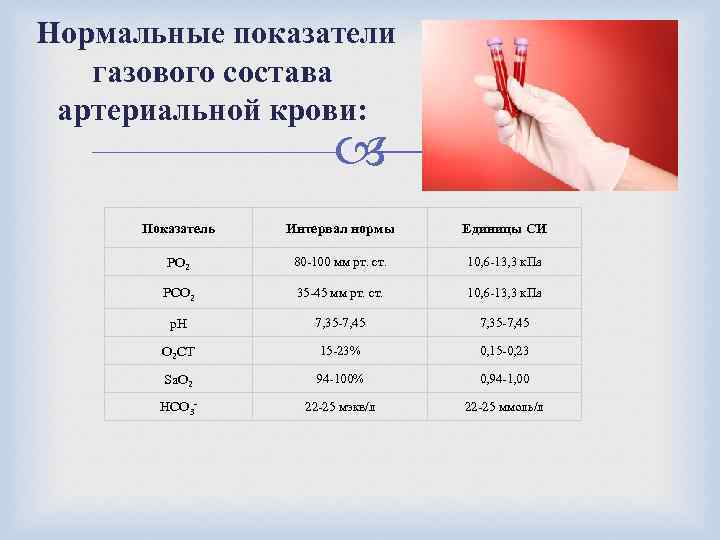 Нормальные показатели газового состава артериальной крови:

| Показатель | Интервал нормы | Единицы СИ |
|---|---|---|
| $PO_2$ | 80-100 мм рт. ст. | 10,6-13,3 кПа |
| $PCO_2$ | 35-45 мм рт. ст. | 10,6-13,3 кПа |
| pH | 7,35-7,45 | 7,35-7,45 |
| $O_2CT$ | 15-23% | 0,15-0,23 |
| $SaO_2$ | 94-100% | 0,94-1,00 |
| $HCO_3^-$ | 22-25 мэкв/л | 22-25 ммоль/л |